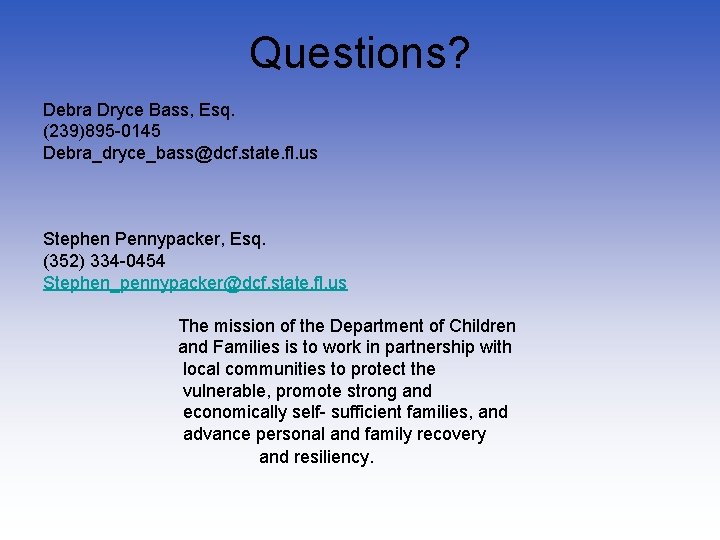 Questions?

Debra Dryce Bass, Esq.
(239)895-0145
Debra_dryce_bass@dcf.state.fl.us

Stephen Pennypacker, Esq.
(352) 334-0454
Stephen_pennypacker@dcf.state.fl.us

The mission of the Department of Children and Families is to work in partnership with local communities to protect the vulnerable, promote strong and economically self- sufficient families, and advance personal and family recovery and resiliency.